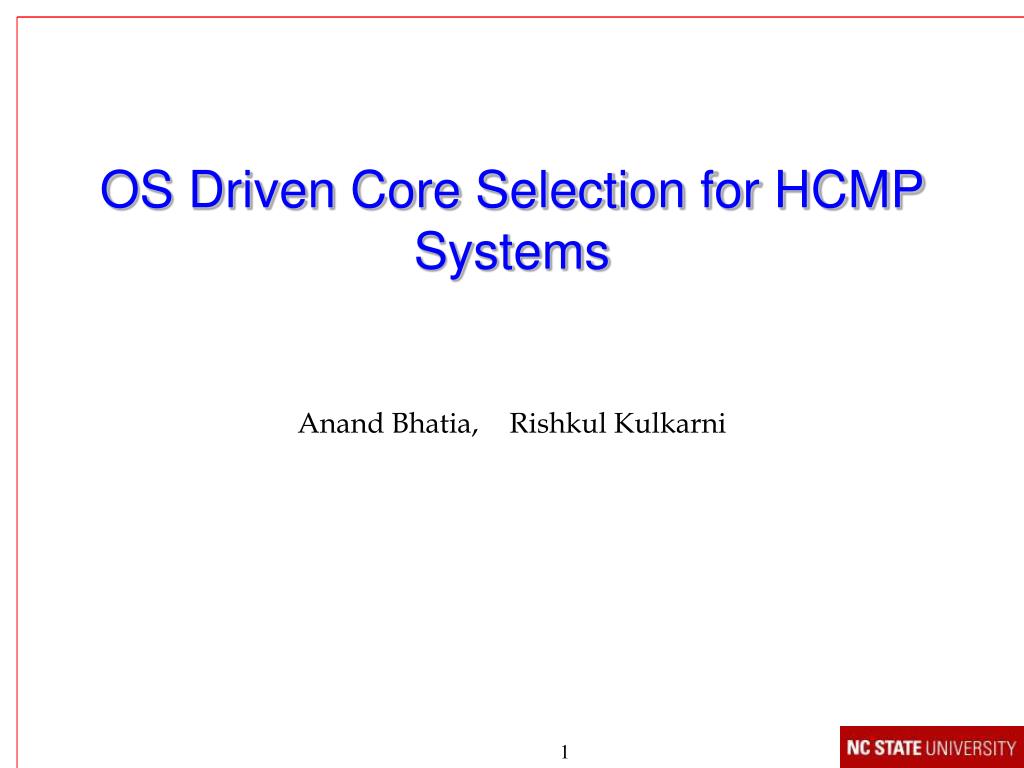 OS Driven Core Selection for HCMP Systems

Anand Bhatia, Rishkul Kulkarni

1

NC STATE UNIVERSITY